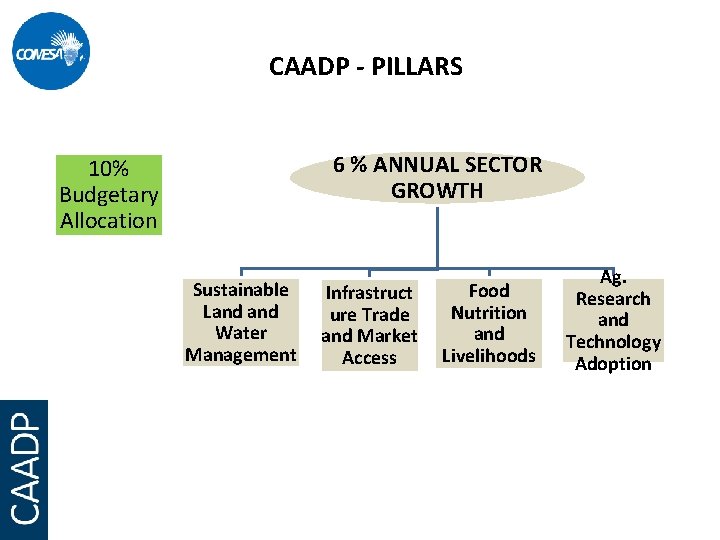 COMESA

CAADP - PILLARS

10% Budgetary Allocation

6 % ANNUAL SECTOR GROWTH

Sustainable Land and Water Management

Infrastructure Trade and Market Access

Food Nutrition and Livelihoods

Ag. Research and Technology Adoption

CAADP